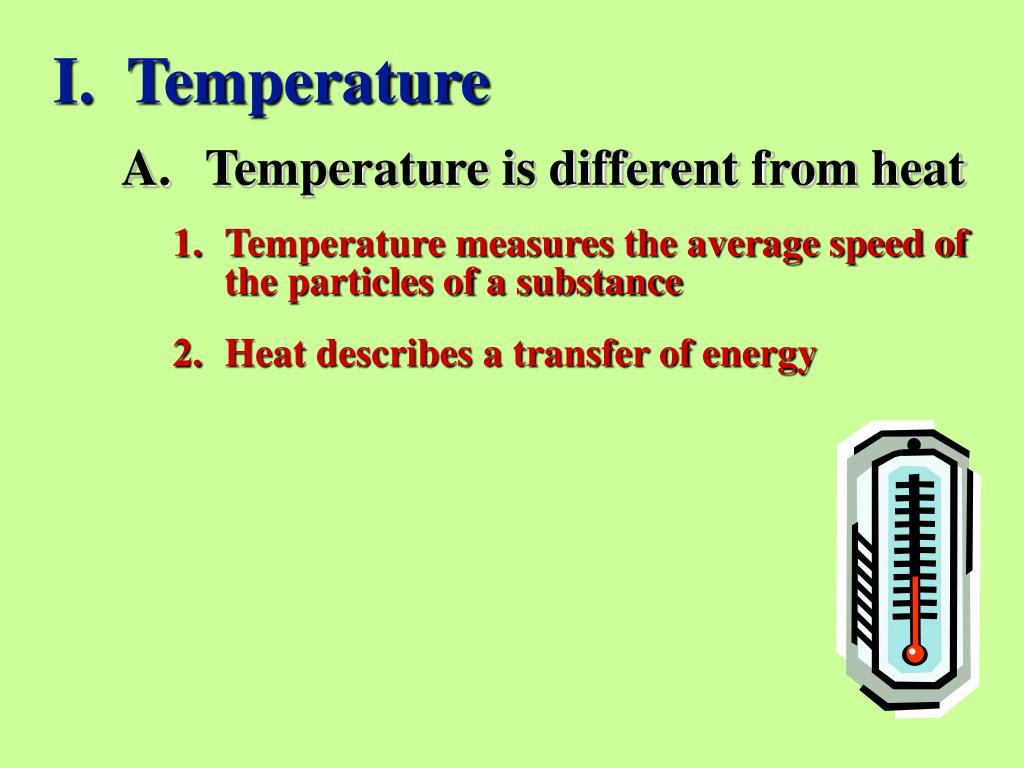 I. Temperature

A. Temperature is different from heat

1. Temperature measures the average speed of the particles of a substance

2. Heat describes a transfer of energy